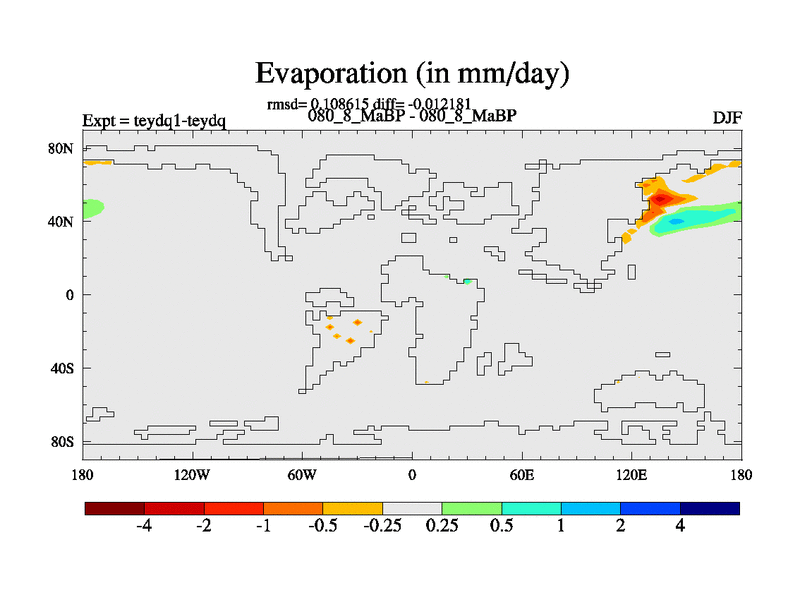 Evaporation (in mm/day)

rmsd= 0.108615 diff= -0.012181
Expt = teydq1-teydq
080_8_MaBP - 080_8_MaBP
DJF

80N
40N
0
40S
80S

180
120W
60W
0
60E
120E
180

-4
-2
-1
-0.5
-0.25
0.25
0.5
1
2
4